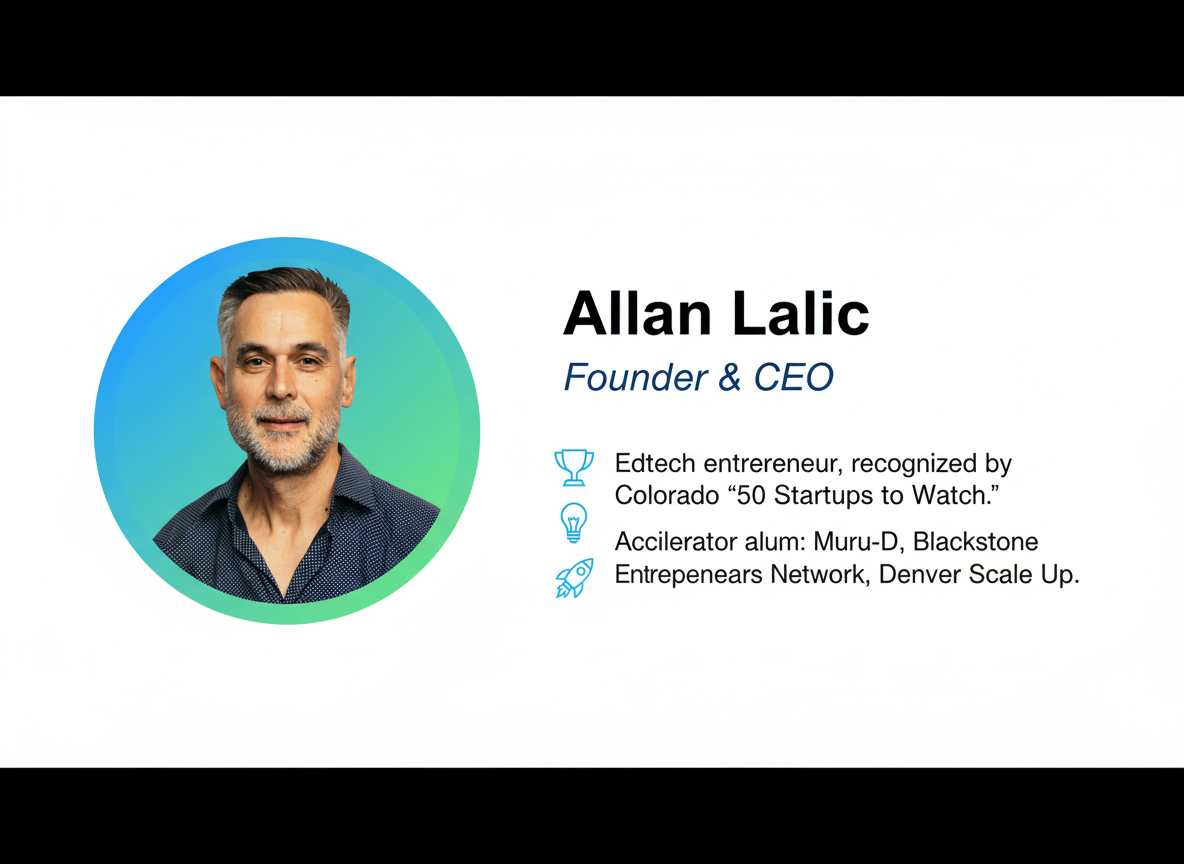 Allan Lalic

Founder & CEO

Edtech entrereneur, recognized by Colorado "50 Startups to Watch."

Accilerator alum: Muru-D, Blackstone Entrepenears Network, Denver Scale Up.